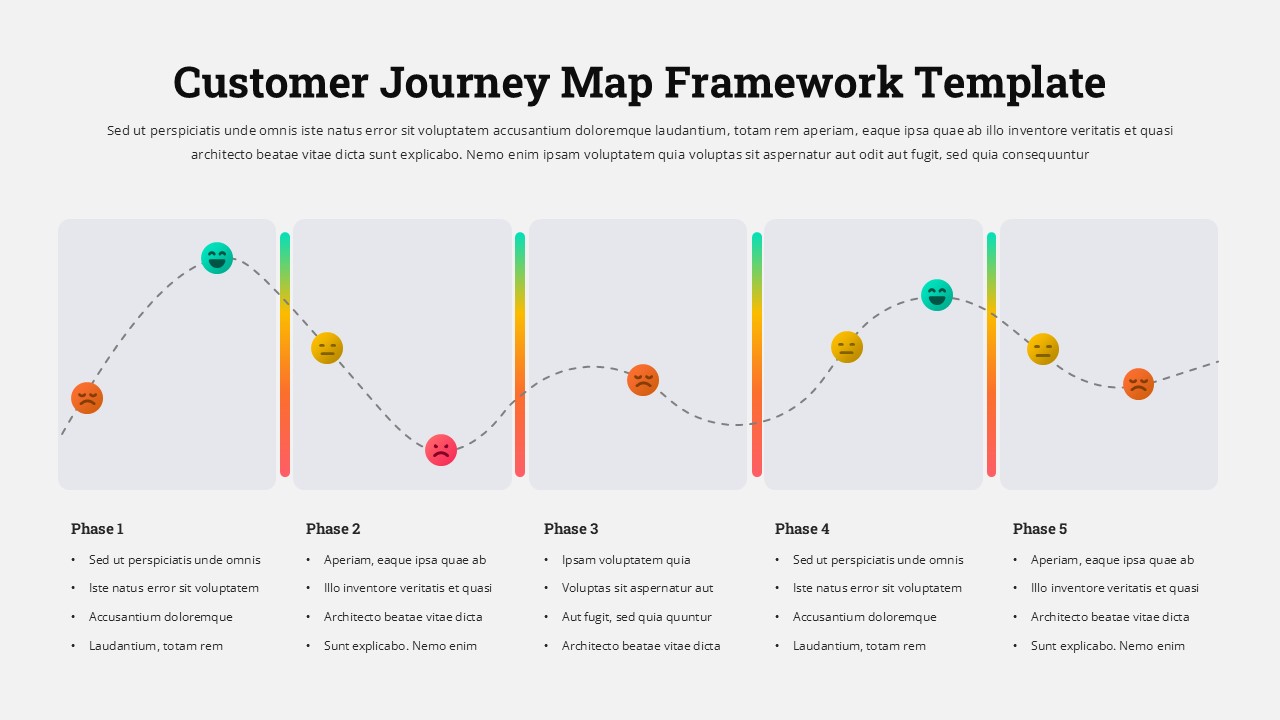 Customer Journey Map Framework Template

Sed ut perspiciatis unde omnis iste natus error sit voluptatem accusantium doloremque laudantium, totam rem aperiam, eaque ipsa quae ab illo inventore veritatis et quasi architecto beatae vitae dicta sunt explicabo. Nemo enim ipsam voluptatem quia voluptas sit aspernatur aut odit aut fugit, sed quia consequuntur

Phase 1
• Sed ut perspiciatis unde omnis
• Iste natus error sit voluptatem
• Accusantium doloremque
• Laudantium, totam rem

Phase 2
• Aperiam, eaque ipsa quae ab
• Illo inventore veritatis et quasi
• Architecto beatae vitae dicta
• Sunt explicabo. Nemo enim

Phase 3
• Ipsam voluptatem quia
• Voluptas sit aspernatur aut
• Aut fugit, sed quia quuntur
• Architecto beatae vitae dicta

Phase 4
• Sed ut perspiciatis unde omnis
• Iste natus error sit voluptatem
• Accusantium doloremque
• Laudantium, totam rem

Phase 5
• Aperiam, eaque ipsa quae ab
• Illo inventore veritatis et quasi
• Architecto beatae vitae dicta
• Sunt explicabo. Nemo enim